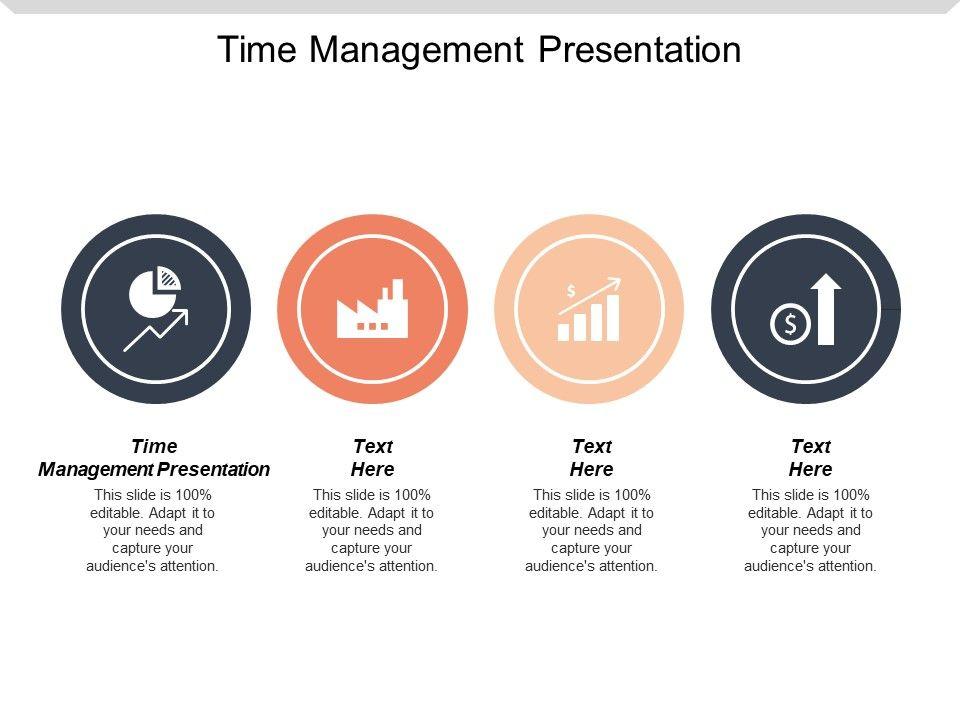 Time Management Presentation

$

$

Time Management Presentation

This slide is 100% editable. Adapt it to your needs and capture your audience's attention.

Text Here

This slide is 100% editable. Adapt it to your needs and capture your audience's attention.

Text Here

This slide is 100% editable. Adapt it to your needs and capture your audience's attention.

Text Here

This slide is 100% editable. Adapt it to your needs and capture your audience's attention.